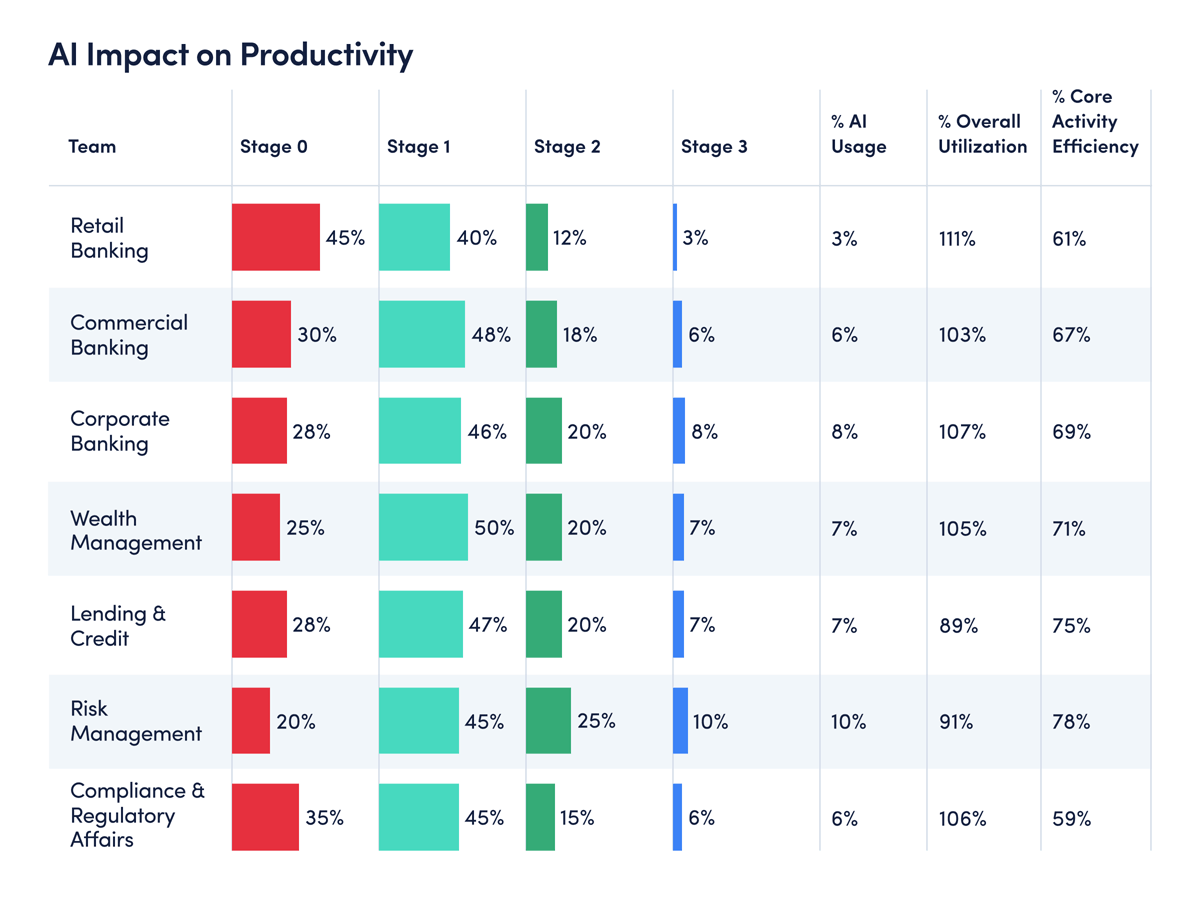 AI Impact on Productivity

| Team | Stage 0 | Stage 1 | Stage 2 | Stage 3 | % AI Usage | % Overall Utilization | % Core Activity Efficiency |
|---|---|---|---|---|---|---|---|
| Retail Banking | 45% | 40% | 12% | 3% | 3% | 111% | 61% |
| Commercial Banking | 30% | 48% | 18% | 6% | 6% | 103% | 67% |
| Corporate Banking | 28% | 46% | 20% | 8% | 8% | 107% | 69% |
| Wealth Management | 25% | 50% | 20% | 7% | 7% | 105% | 71% |
| Lending & Credit | 28% | 47% | 20% | 7% | 7% | 89% | 75% |
| Risk Management | 20% | 45% | 25% | 10% | 10% | 91% | 78% |
| Compliance & Regulatory Affairs | 35% | 45% | 15% | 6% | 6% | 106% | 59% |